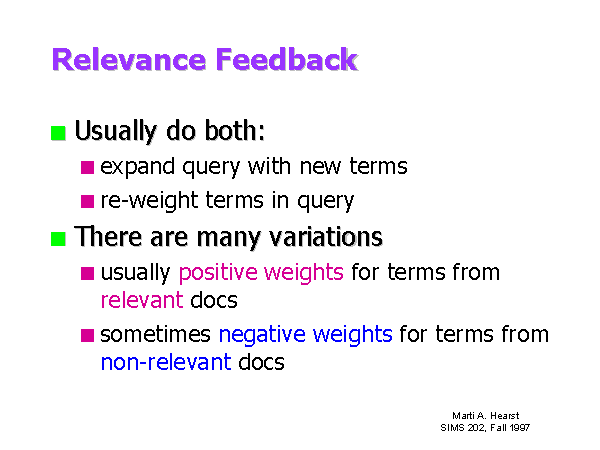 Relevance Feedback

Usually do both:

expand query with new terms

re-weight terms in query

There are many variations

usually positive weights for terms from relevant docs

sometimes negative weights for terms from non-relevant docs

Marti A. Hearst
SIMS 202, Fall 1997